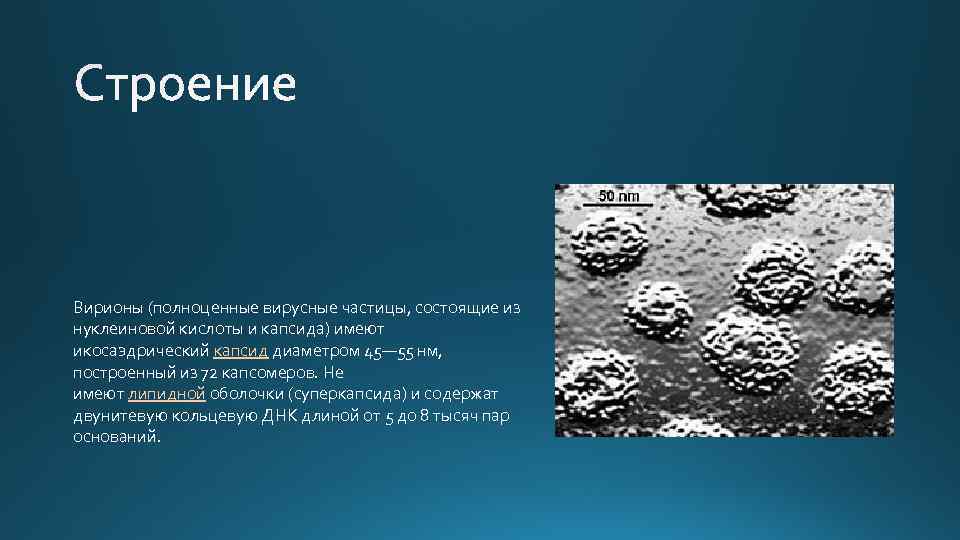 Строение

Вирионы (полноценные вирусные частицы, состоящие из нуклеиновой кислоты и капсида) имеют икосаэдрический капсид диаметром 45—55 нм, построенный из 72 капсомеров. Не имеют липидной оболочки (суперкапсида) и содержат двунитевую кольцевую ДНК длиной от 5 до 8 тысяч пар оснований.

50 nm